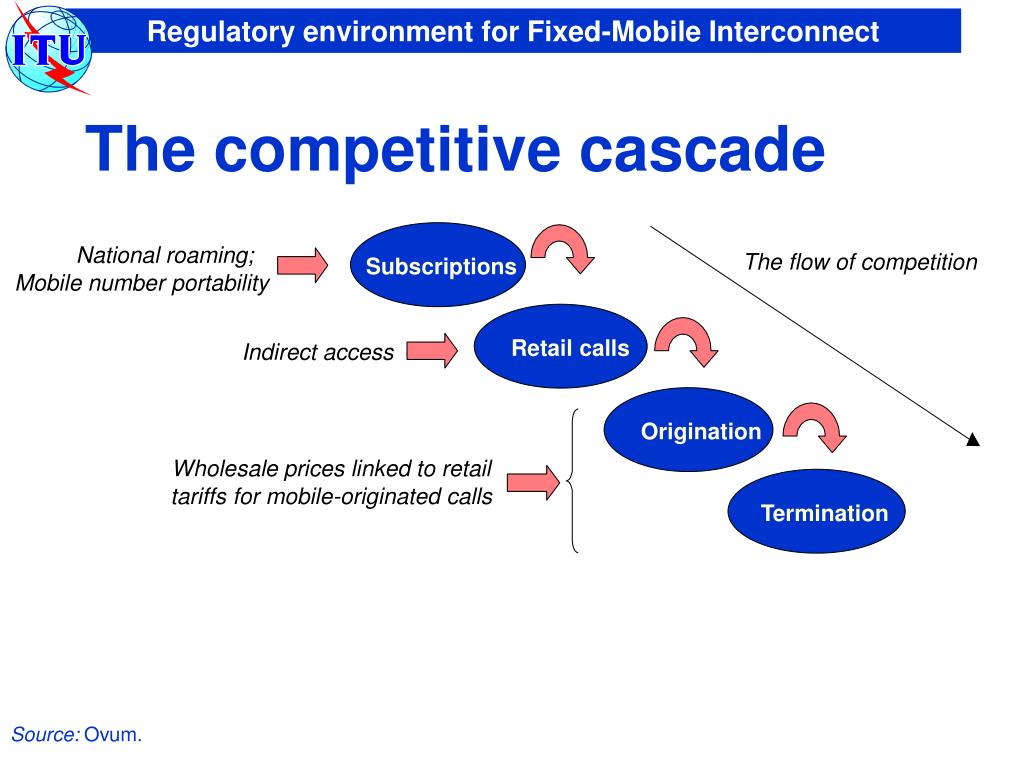 ITU

Regulatory environment for Fixed-Mobile Interconnect

The competitive cascade

National roaming; Mobile number portability

Subscriptions

The flow of competition

Indirect access

Retail calls

Origination

Wholesale prices linked to retail tariffs for mobile-originated calls

Termination

Source: Ovum.